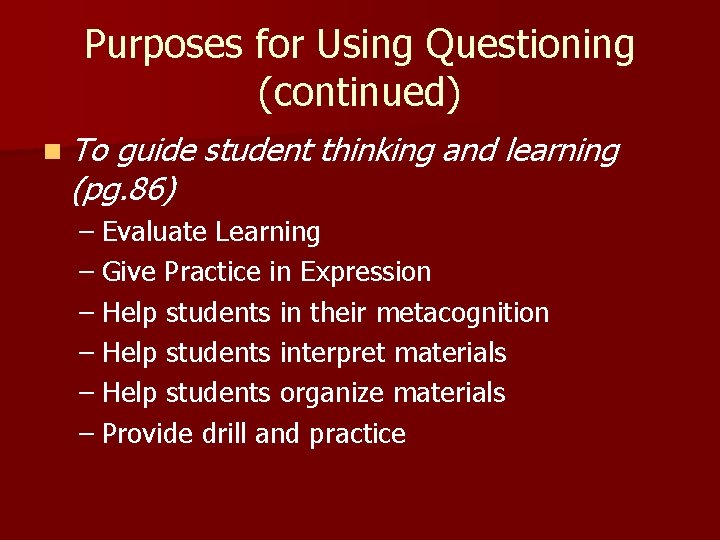 Purposes for Using Questioning (continued)

To guide student thinking and learning (pg.86)

– Evaluate Learning
– Give Practice in Expression
– Help students in their metacognition
– Help students interpret materials
– Help students organize materials
– Provide drill and practice